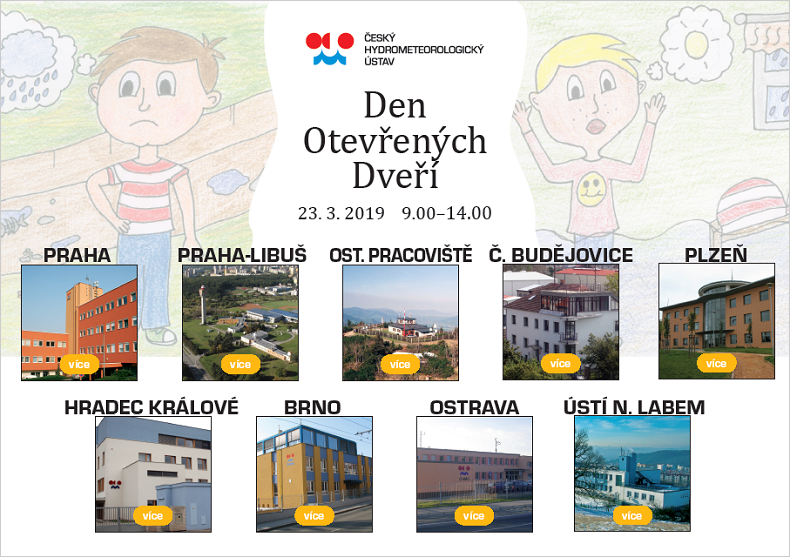 ČESKÝ HYDROMETEOROLOGICKÝ ÚSTAV

Den Otevřených Dveří

23. 3. 2019 9.00–14.00

PRAHA
více

PRAHA-LIBUŠ
více

OST. PRACOVIŠTĚ
více

Č. BUDĚJOVICE
více

PLZEŇ
více

HRADEC KRÁLOVÉ
více

BRNO
více

OSTRAVA
více

ÚSTÍ N. LABEM
více